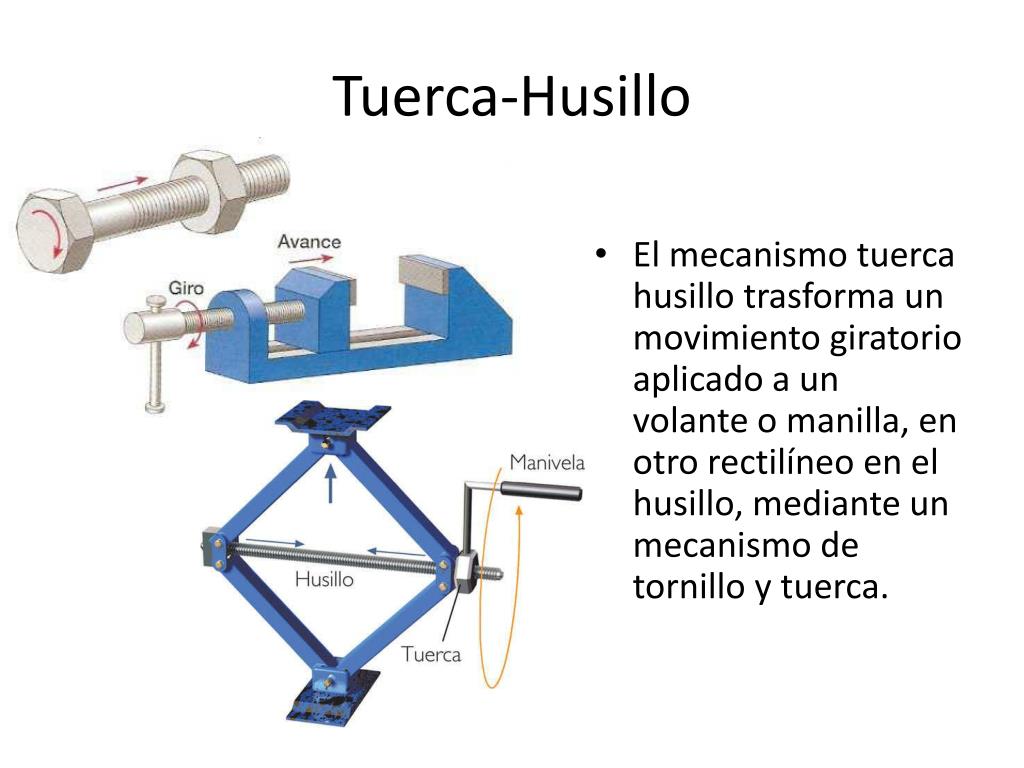 Tuerca-Husillo

Avance

Giro

Manivela

Husillo

Tuerca

• El mecanismo tuerca husillo trasforma un movimiento giratorio aplicado a un volante o manilla, en otro rectilíneo en el husillo, mediante un mecanismo de tornillo y tuerca.